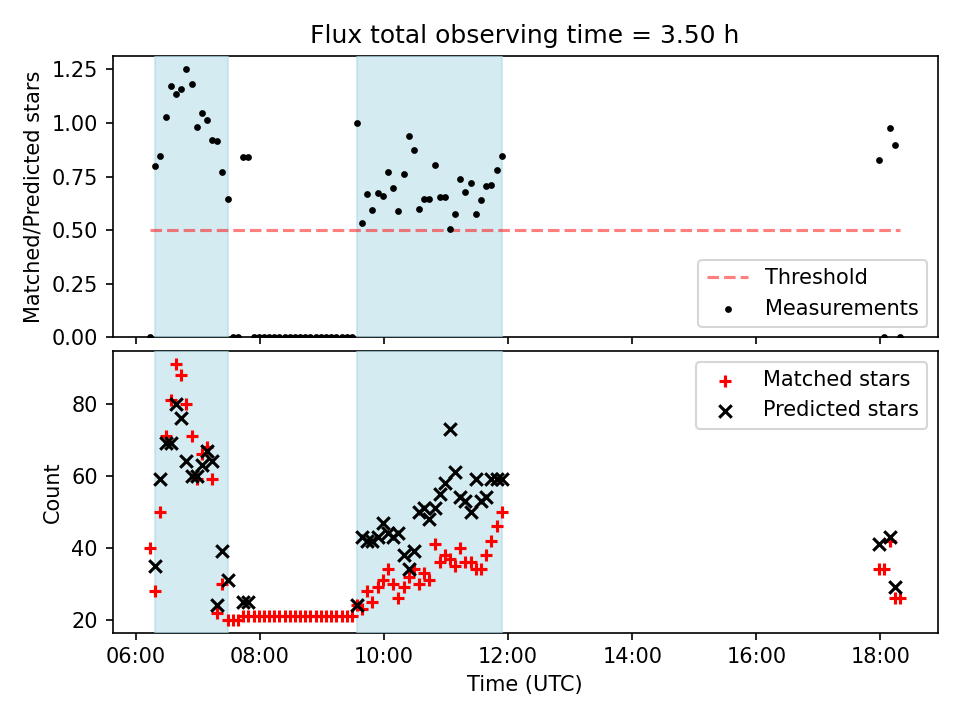 Flux total observing time = 3.50 h

Matched/Predicted stars

1.25
1.00
0.75
0.50
0.25
0.00

Threshold
Measurements

Count

80
60
40
20

Matched stars
Predicted stars

06:00
08:00
10:00
12:00
14:00
16:00
18:00

Time (UTC)